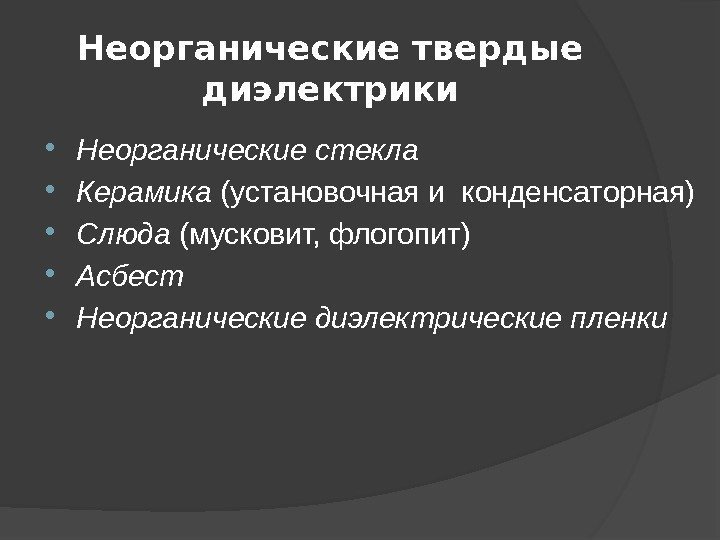 Неорганические твердые диэлектрики

- Неорганические стекла
- Керамика (установочная и конденсаторная)
- Слюда (мусковит, флогопит)
- Асбест
- Неорганические диэлектрические пленки